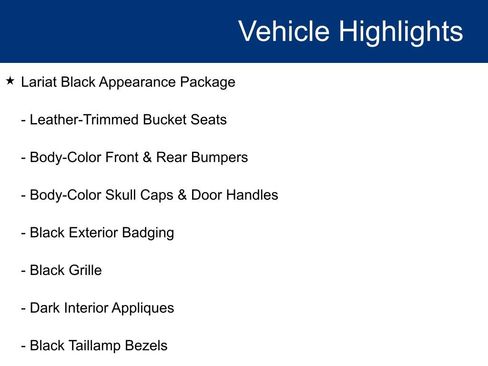 Vehicle Highlights

★ Lariat Black Appearance Package

- Leather-Trimmed Bucket Seats

- Body-Color Front & Rear Bumpers

- Body-Color Skull Caps & Door Handles

- Black Exterior Badging

- Black Grille

- Dark Interior Appliques

- Black Taillamp Bezels